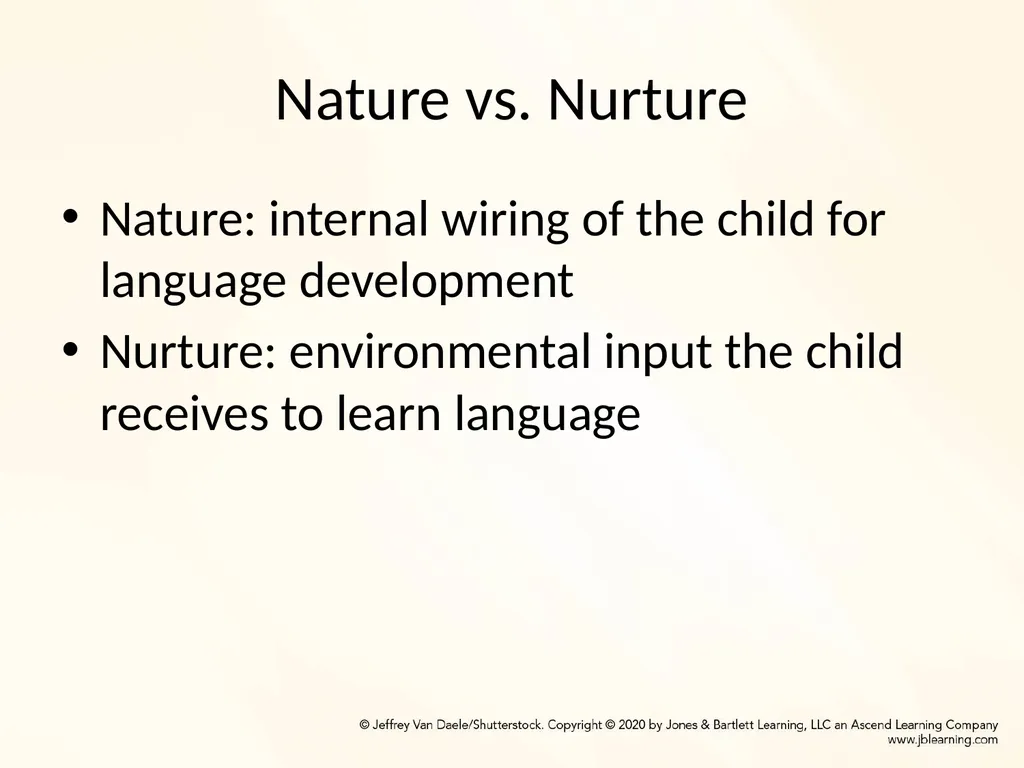 Nature vs. Nurture

• Nature: internal wiring of the child for language development
• Nurture: environmental input the child receives to learn language

© Jeffrey Van Daele/Shutterstock. Copyright © 2020 by Jones & Bartlett Learning, LLC an Ascend Learning Company
www.jblearning.com